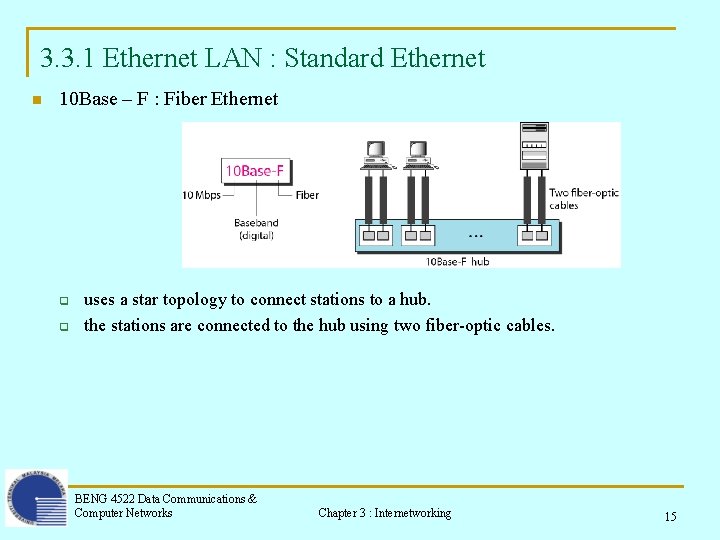 3.3.1 Ethernet LAN : Standard Ethernet

10Base – F : Fiber Ethernet

10Base-F
10 Mbps
Fiber
Baseband (digital)

Two fiber-optic cables

...

10Base-F hub

uses a star topology to connect stations to a hub.

the stations are connected to the hub using two fiber-optic cables.

BENG 4522 Data Communications & Computer Networks

Chapter 3 : Internetworking

15